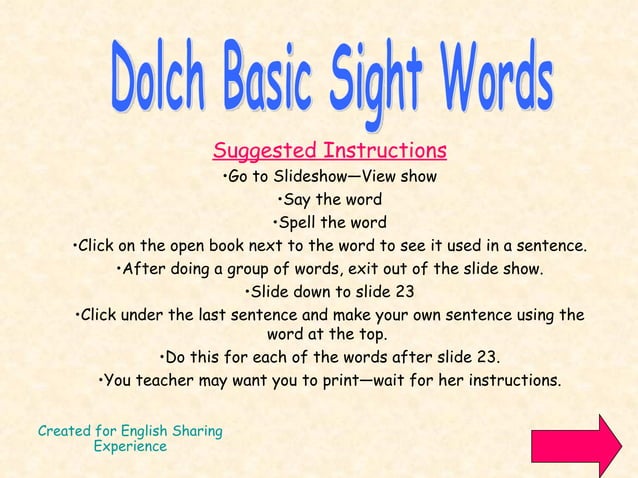 Dolch Basic Sight Words

Suggested Instructions

•Go to Slideshow—View show

•Say the word

•Spell the word

•Click on the open book next to the word to see it used in a sentence.

•After doing a group of words, exit out of the slide show.

•Slide down to slide 23

•Click under the last sentence and make your own sentence using the word at the top.

•Do this for each of the words after slide 23.

•You teacher may want you to print—wait for her instructions.

Created for English Sharing Experience